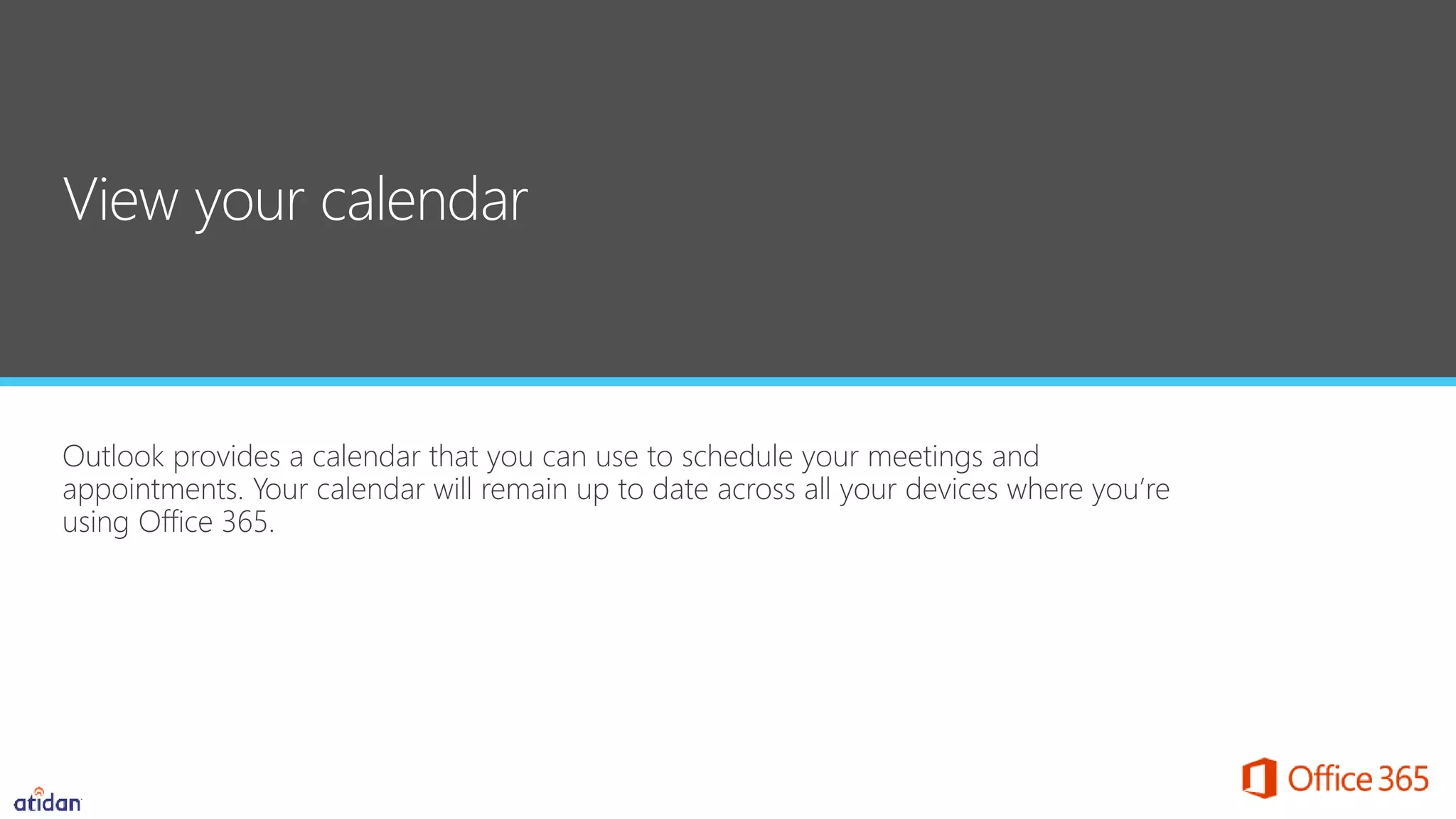 View your calendar

Outlook provides a calendar that you can use to schedule your meetings and appointments. Your calendar will remain up to date across all your devices where you're using Office 365.

atidan

Office 365